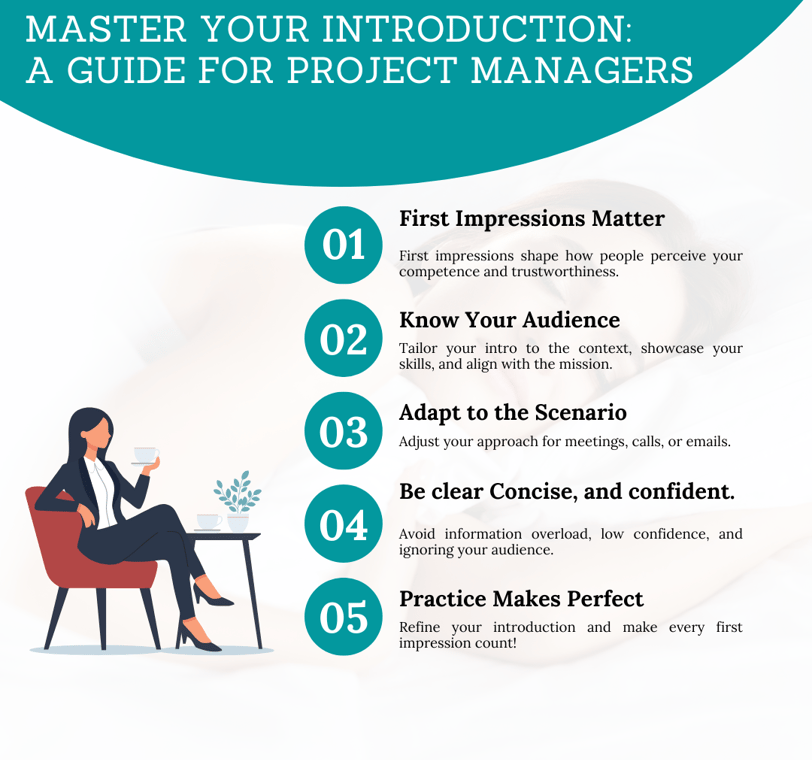 MASTER YOUR INTRODUCTION: A GUIDE FOR PROJECT MANAGERS

01 First Impressions Matter

First impressions shape how people perceive your competence and trustworthiness.

02 Know Your Audience

Tailor your intro to the context, showcase your skills, and align with the mission.

03 Adapt to the Scenario

Adjust your approach for meetings, calls, or emails.

04 Be clear Concise, and confident.

Avoid information overload, low confidence, and ignoring your audience.

05 Practice Makes Perfect

Refine your introduction and make every first impression count!